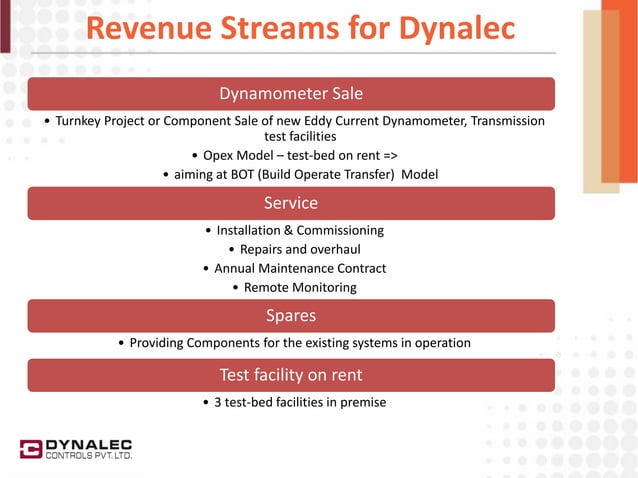 Revenue Streams for Dynalec

Dynamometer Sale

• Turnkey Project or Component Sale of new Eddy Current Dynamometer, Transmission test facilities
• Opex Model – test-bed on rent =>
• aiming at BOT (Build Operate Transfer) Model

Service

• Installation & Commissioning
• Repairs and overhaul
• Annual Maintenance Contract
• Remote Monitoring

Spares

• Providing Components for the existing systems in operation

Test facility on rent

• 3 test-bed facilities in premise

DYNALEC
CONTROLS PVT. LTD.